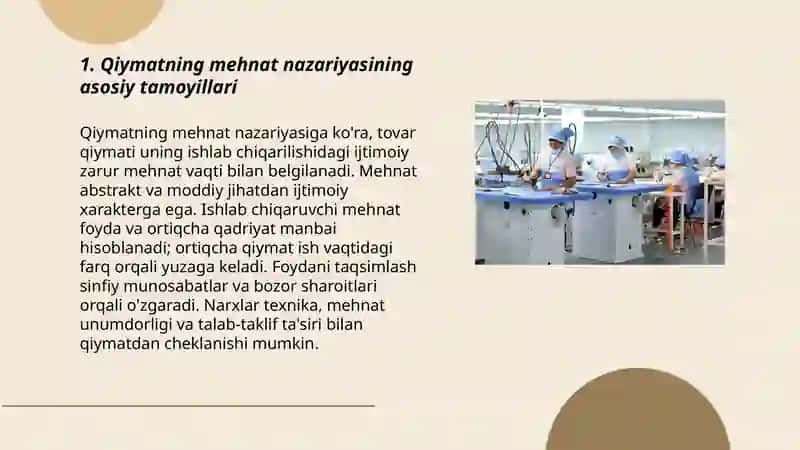 1. Qiymatning mehnat nazariyasining asosiy tamoyillari

Qiymatning mehnat nazariyasiga ko'ra, tovar qiymati uning ishlab chiqarilishidagi ijtimoiy zarur mehnat vaqti bilan belgilanadi. Mehnat abstrakt va moddiy jihatdan ijtimoiy xarakterga ega. Ishlab chiqaruvchi mehnat foyda va ortiqcha qadriyat manbai hisoblanadi; ortiqcha qiymat ish vaqtidagi farq orqali yuzaga keladi. Foydani taqsimlash sinfiy munosabatlar va bozor sharoitlari orqali o'zgaradi. Narxlar texnika, mehnat unumdorligi va talab-taklif ta'siri bilan qiymatdan cheklanishi mumkin.